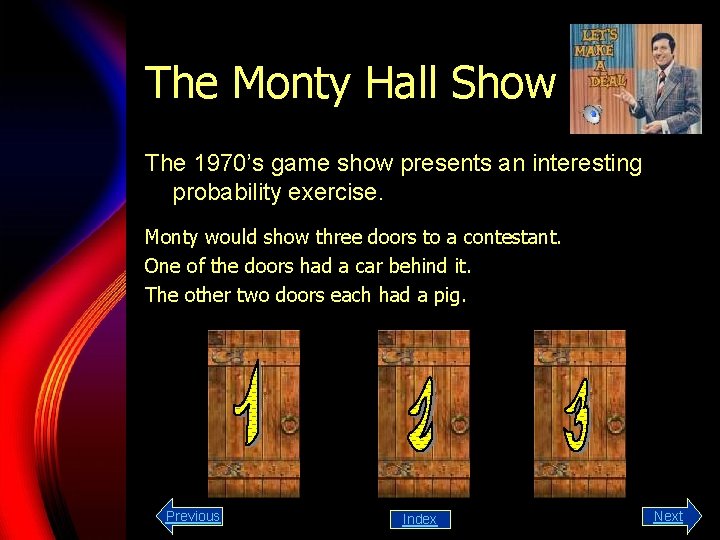 The Monty Hall Show

LET'S MAKE A DEAL

The 1970's game show presents an interesting probability exercise.

Monty would show three doors to a contestant.
One of the doors had a car behind it.
The other two doors each had a pig.

1

2

3

Previous

Index

Next